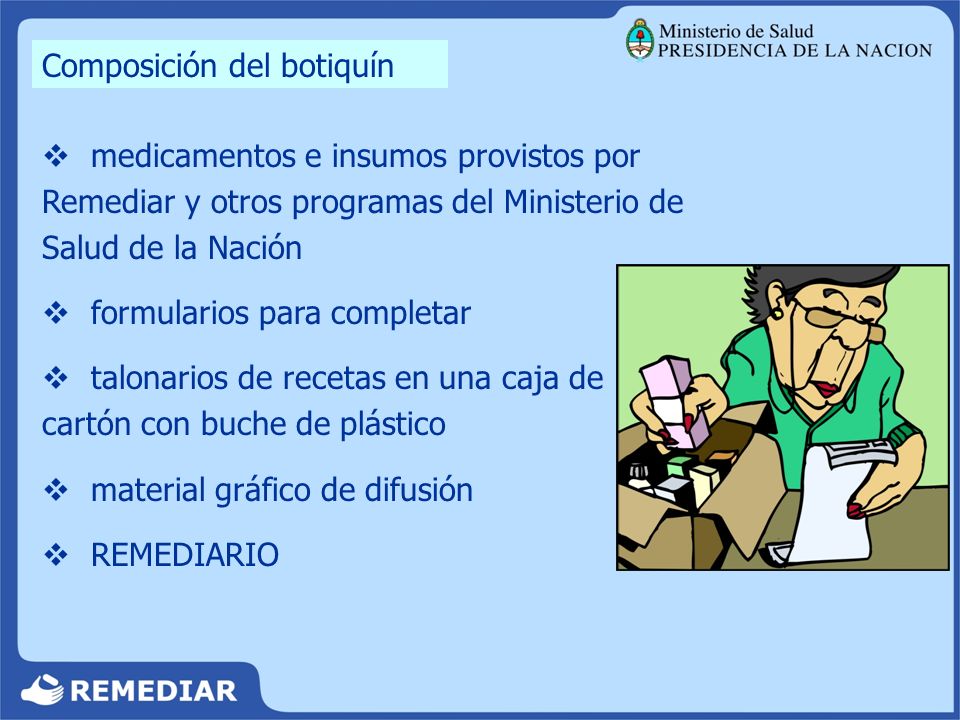 Ministerio de Salud
PRESIDENCIA DE LA NACION

Composición del botiquín

❖ medicamentos e insumos provistos por Remediar y otros programas del Ministerio de Salud de la Nación

❖ formularios para completar

❖ talonarios de recetas en una caja de cartón con buche de plástico

❖ material gráfico de difusión

❖ REMEDIARIO

REMEDIAR